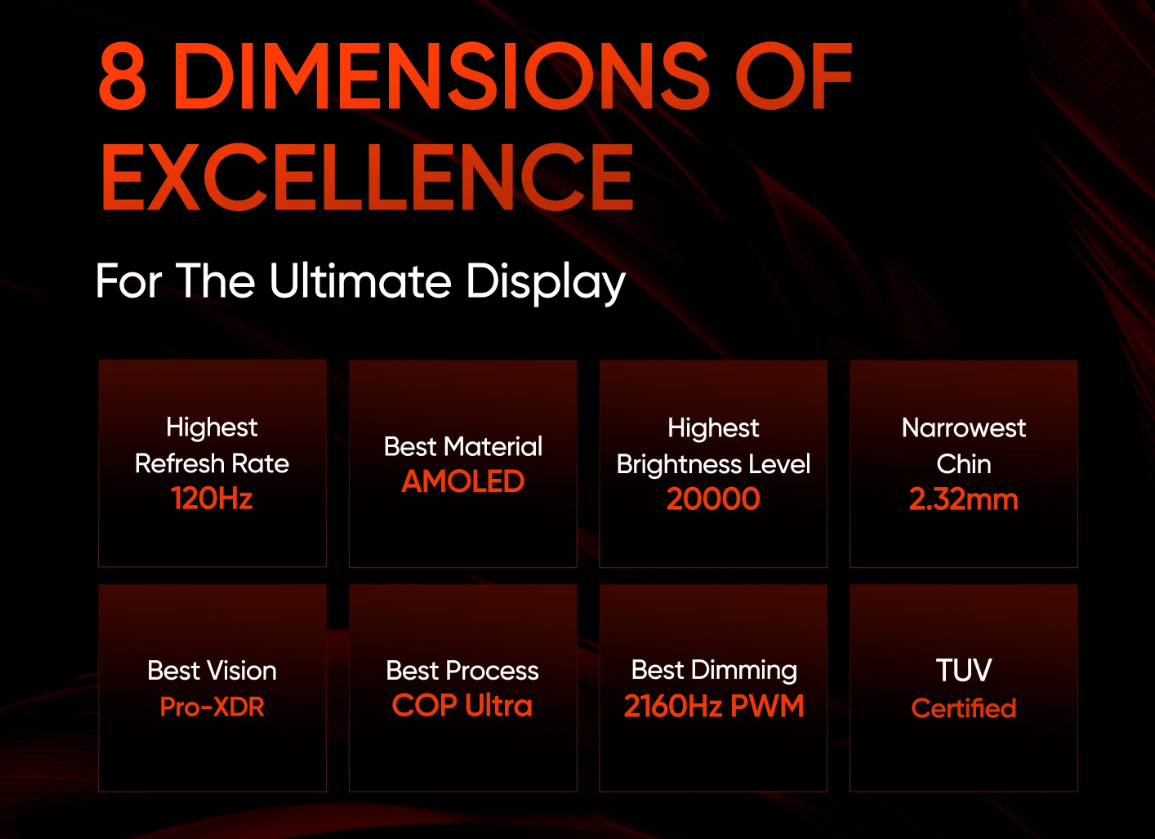 8 DIMENSIONS OF EXCELLENCE

For The Ultimate Display

Highest Refresh Rate
120Hz

Best Material
AMOLED

Highest Brightness Level
20000

Narrowest Chin
2.32mm

Best Vision
Pro-XDR

Best Process
COP Ultra

Best Dimming
2160Hz PWM

TUV
Certified